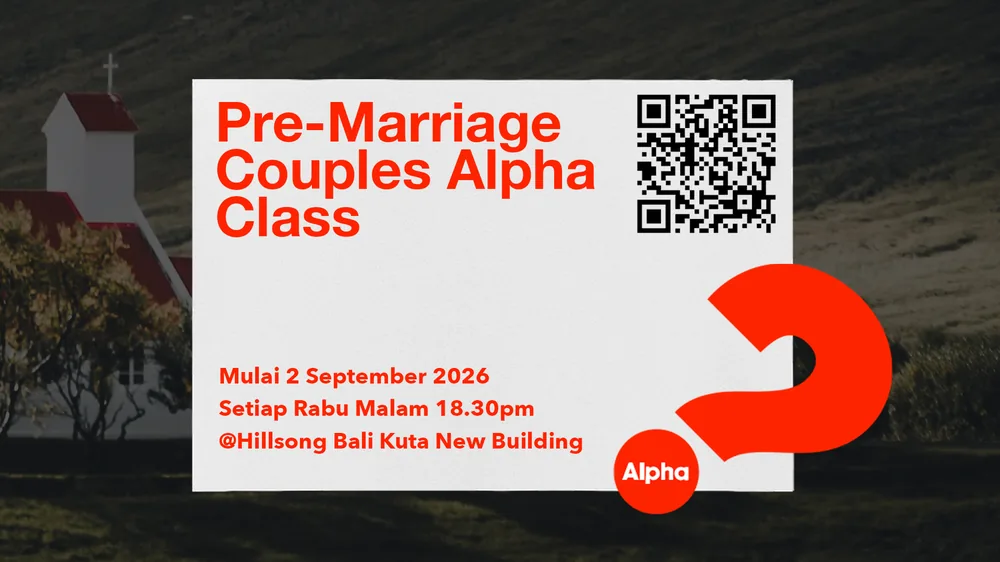 Pre-Marriage Couples Alpha Class

Mulai 2 September 2026
Setiap Rabu Malam 18.30pm
@Hillsong Bali Kuta New Building

Alpha